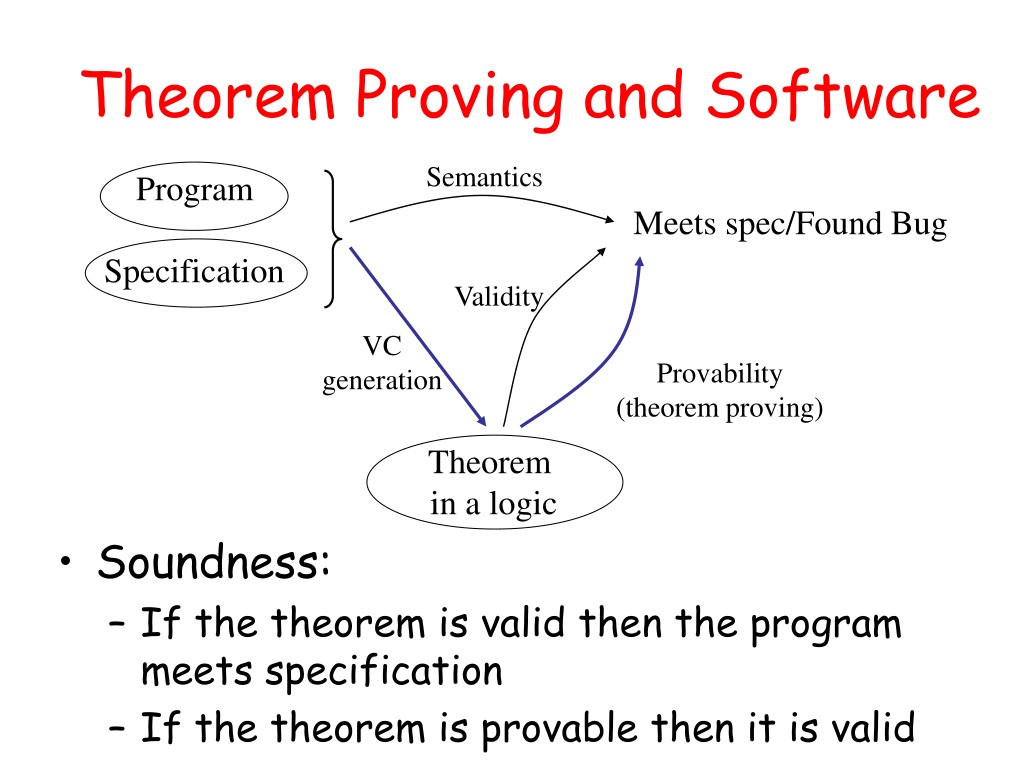 Theorem Proving and Software

Program

Specification

Semantics

Meets spec/Found Bug

Validity

VC generation

Provability (theorem proving)

Theorem in a logic

• Soundness:
– If the theorem is valid then the program meets specification
– If the theorem is provable then it is valid